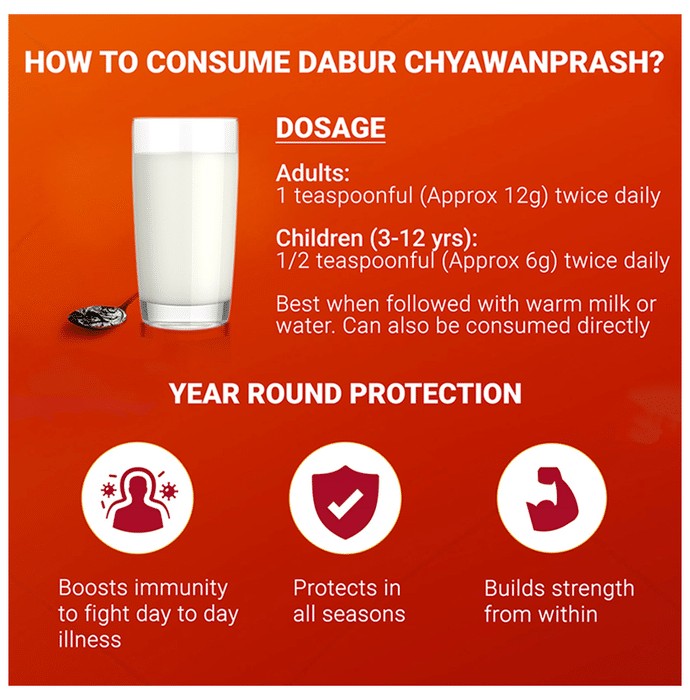 HOW TO CONSUME DABUR CHYAWANPRASH?

DOSAGE

Adults:
1 teaspoonful (Approx 12g) twice daily

Children (3-12 yrs):
1/2 teaspoonful (Approx 6g) twice daily

Best when followed with warm milk or water. Can also be consumed directly

YEAR ROUND PROTECTION

Boosts immunity to fight day to day illness

Protects in all seasons

Builds strength from within